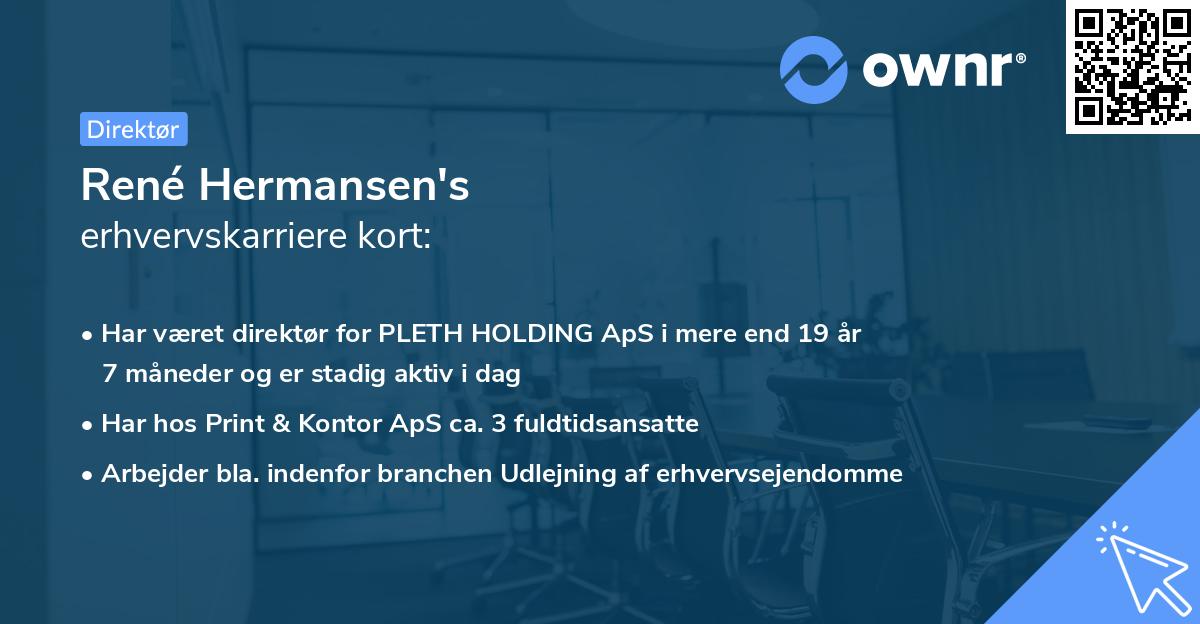 ownr®

Direktør

René Hermansen's
erhvervskarriere kort:

• Har været direktør for PLETH HOLDING ApS i mere end 19 år 7 måneder og er stadig aktiv i dag

• Har hos Print & Kontor ApS ca. 3 fuldtidsansatte

• Arbejder bla. indenfor branchen Udlejning af erhvervsejendomme